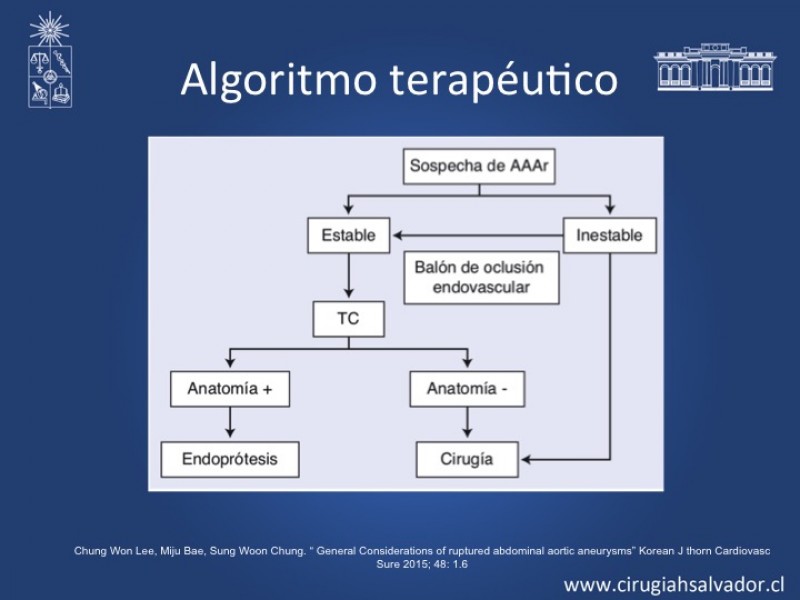 Algoritmo terapéutico

Sospecha de AAAr

Estable

Inestable

Balón de oclusión endovascular

TC

Anatomía +

Anatomía -

Endoprótesis

Cirugía

Chung Won Lee, Miju Bae, Sung Woon Chung. " General Considerations of ruptured abdominal aortic aneurysms" Korean J thorn Cardiovasc Sure 2015; 48: 1.6

www.cirugiahsalvador.cl